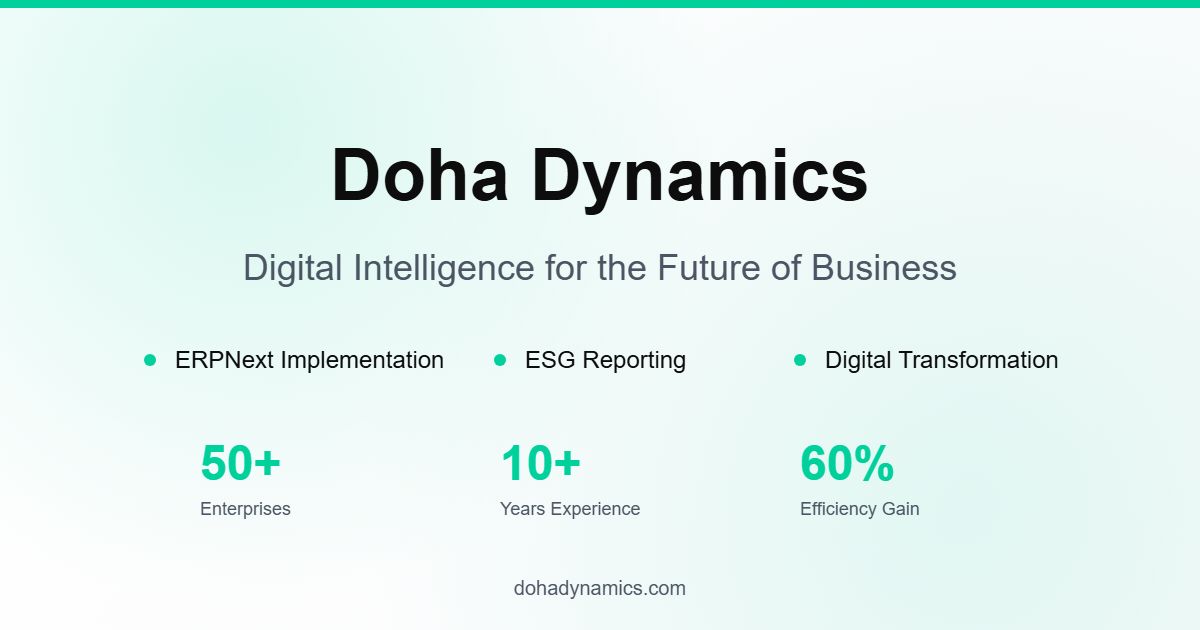 Doha Dynamics

Digital Intelligence for the Future of Business

ERPNext Implementation

ESG Reporting

Digital Transformation

50+
Enterprises

10+
Years Experience

60%
Efficiency Gain

dohadynamics.com